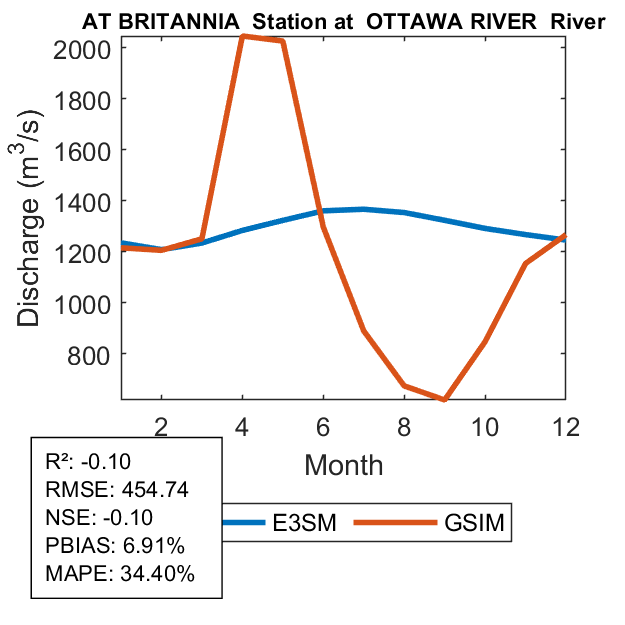 AT BRITANNIA Station at OTTAWA RIVER River

2000
1800
1600
1400
1200
1000
800

Discharge ($m^3/s$)

2
4
6
8
10
12

Month

R²: -0.10
RMSE: 454.74
NSE: -0.10
PBIAS: 6.91%
MAPE: 34.40%

E3SM
GSIM